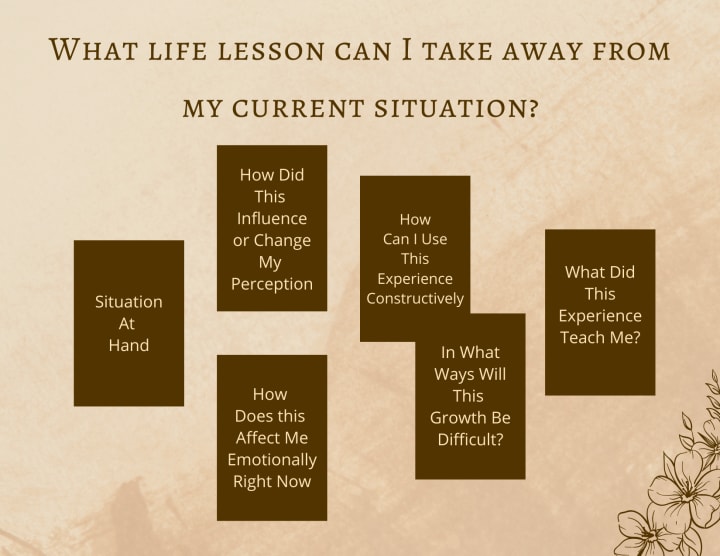 What life lesson can I take away from my current situation?

Situation At Hand

How Did This Influence or Change My Perception

How Does this Affect Me Emotionally Right Now

How Can I Use This Experience Constructively

In What Ways Will This Growth Be Difficult?

What Did This Experience Teach Me?